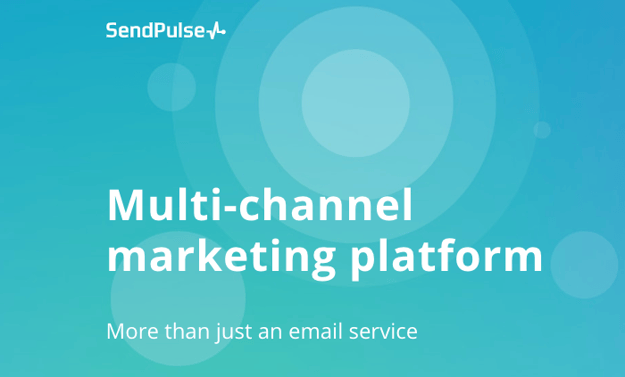 SendPulse

Multi-channel marketing platform

More than just an email service